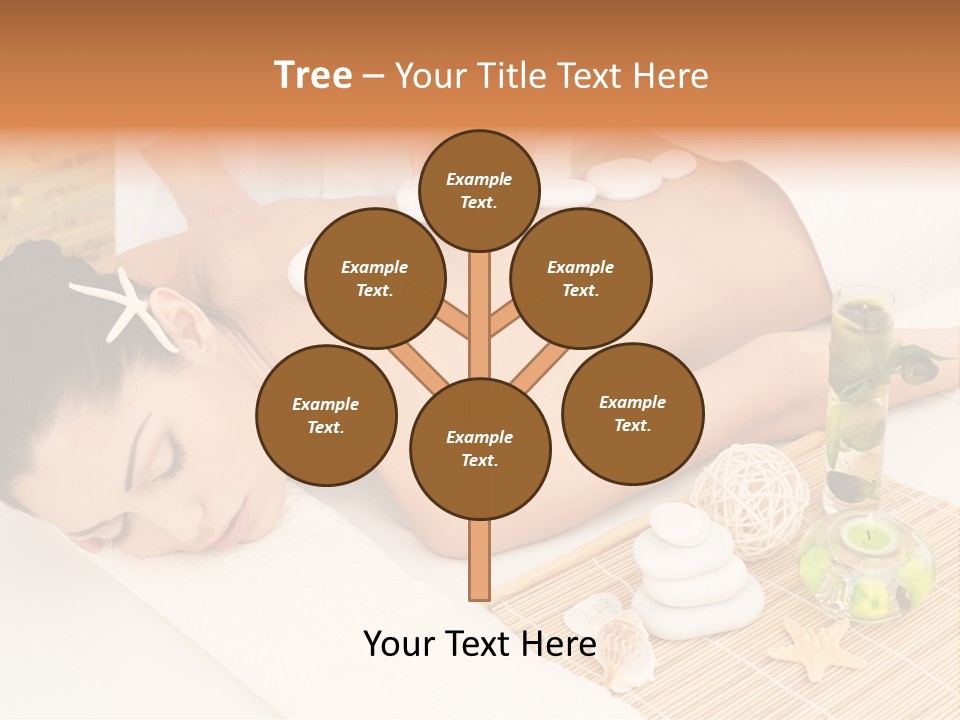 Tree – Your Title Text Here

Example Text.

Example Text.

Example Text.

Example Text.

Example Text.

Example Text.

Your Text Here